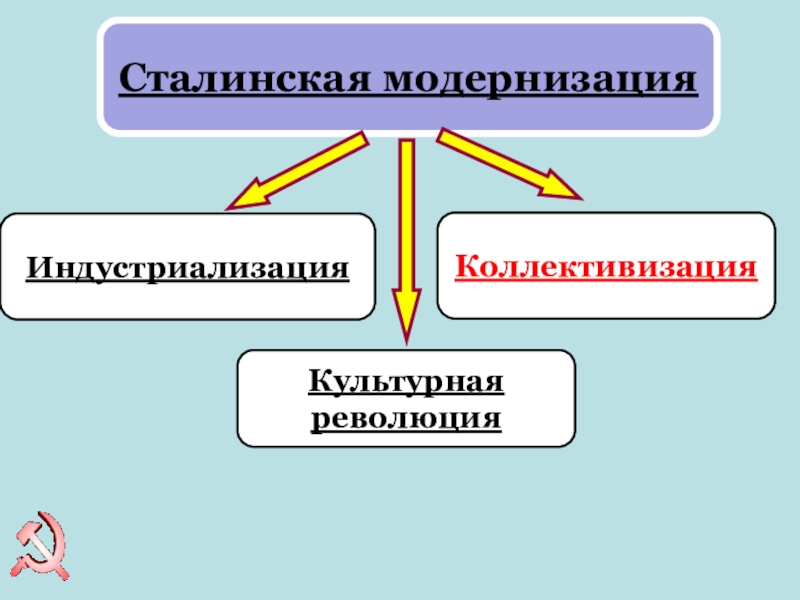 Сталинская модернизация

Индустриализация

Коллективизация

Культурная революция